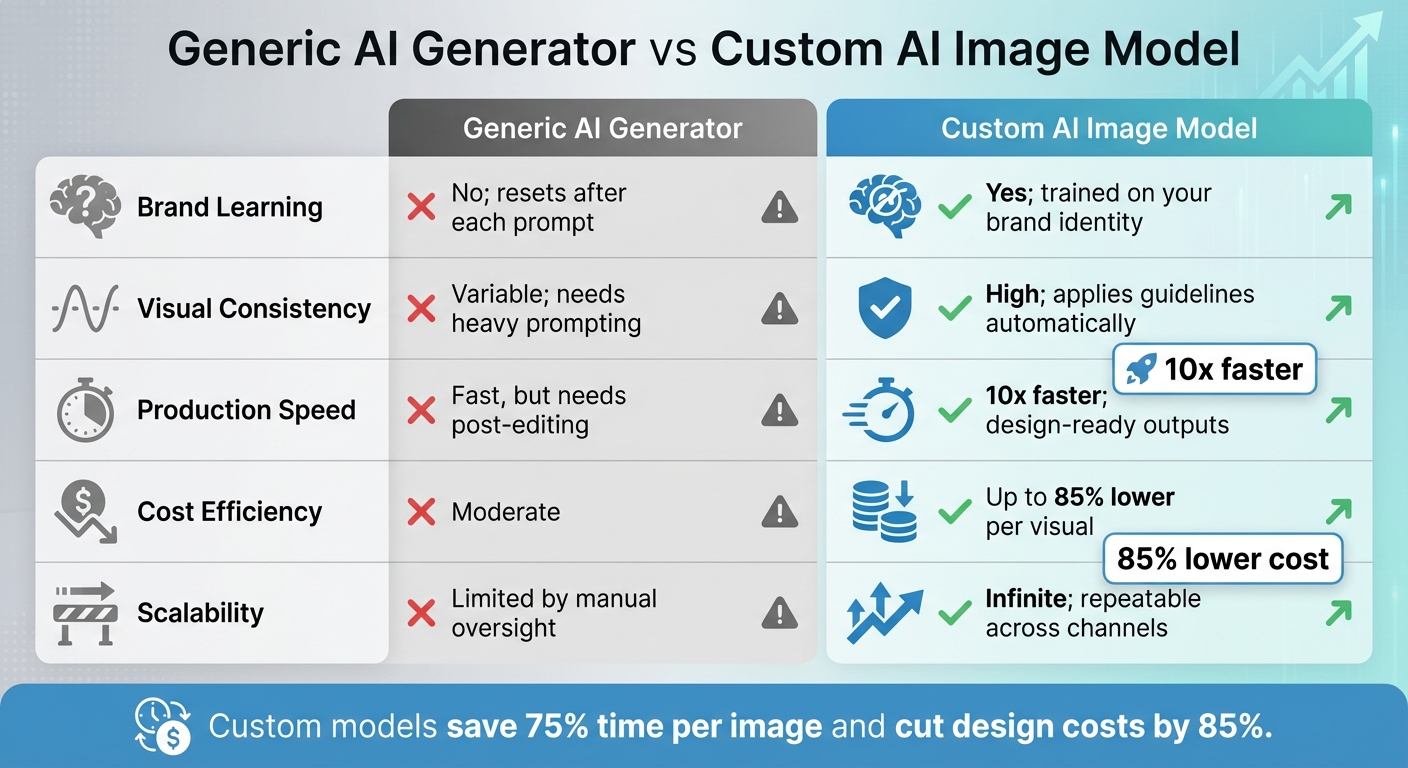 Generic AI Generator vs Custom AI Image Model

| | Generic AI Generator | Custom AI Image Model |
|---|---|---|
| Brand Learning | No; resets after each prompt | Yes; trained on your brand identity |
| Visual Consistency | Variable; needs heavy prompting | High; applies guidelines automatically |
| Production Speed | Fast, but needs post-editing | 10x faster; design-ready outputs |
| Cost Efficiency | Moderate | Up to 85% lower per visual |
| Scalability | Limited by manual oversight | Infinite; repeatable across channels |

10x faster

85% lower cost

Custom models save 75% time per image and cut design costs by 85%.